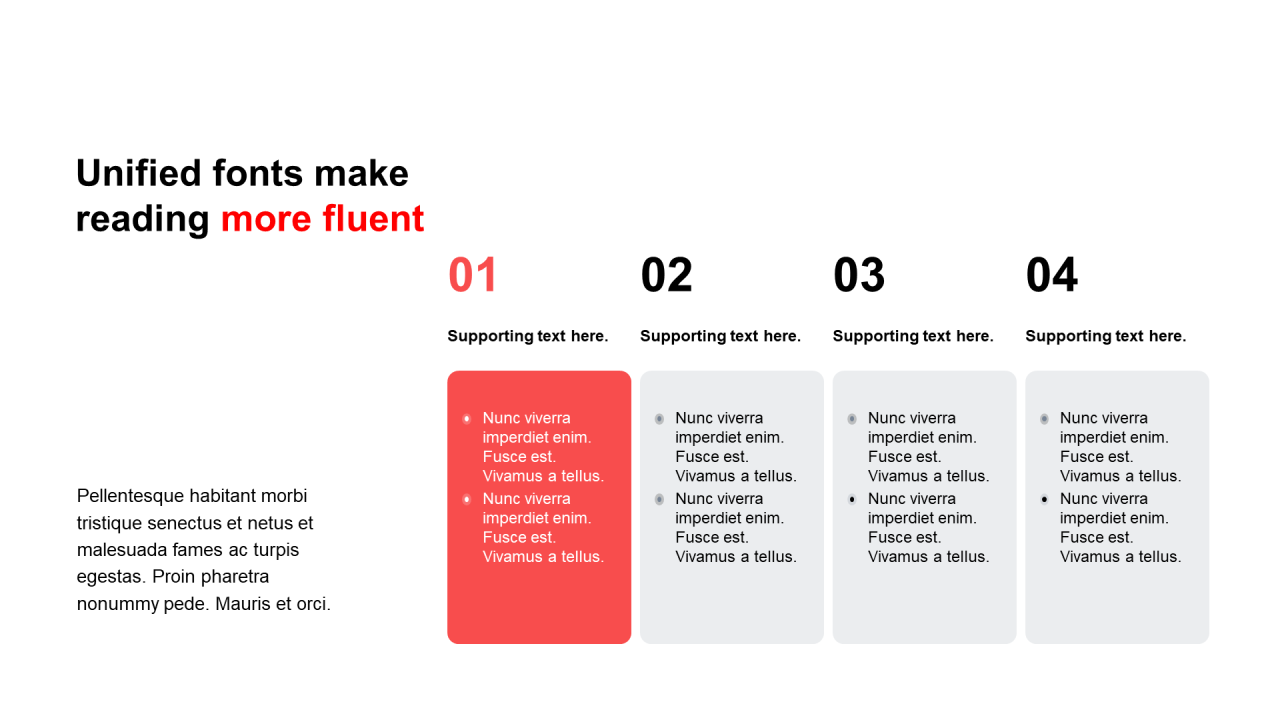 Unified fonts make reading more fluent

Pellentesque habitant morbi tristique senectus et netus et malesuada fames ac turpis egestas. Proin pharetra nonummy pede. Mauris et orci.

01

Supporting text here.

Nunc viverra imperdiet enim. Fusce est. Vivamus a tellus.

Nunc viverra imperdiet enim. Fusce est. Vivamus a tellus.

02

Supporting text here.

Nunc viverra imperdiet enim. Fusce est. Vivamus a tellus.

Nunc viverra imperdiet enim. Fusce est. Vivamus a tellus.

03

Supporting text here.

Nunc viverra imperdiet enim. Fusce est. Vivamus a tellus.

Nunc viverra imperdiet enim. Fusce est. Vivamus a tellus.

04

Supporting text here.

Nunc viverra imperdiet enim. Fusce est. Vivamus a tellus.

Nunc viverra imperdiet enim. Fusce est. Vivamus a tellus.